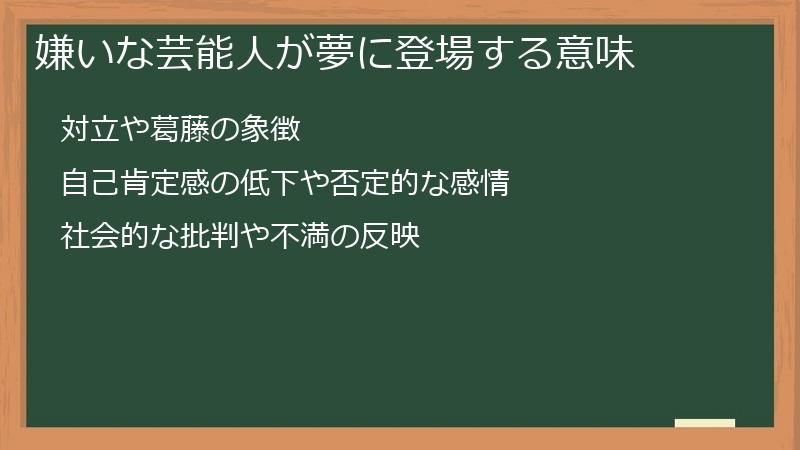 嫌いな芸能人が夢に登場する意味

対立や葛藤の象徴

自己肯定感の低下や否定的な感情

社会的な批判や不満の反映